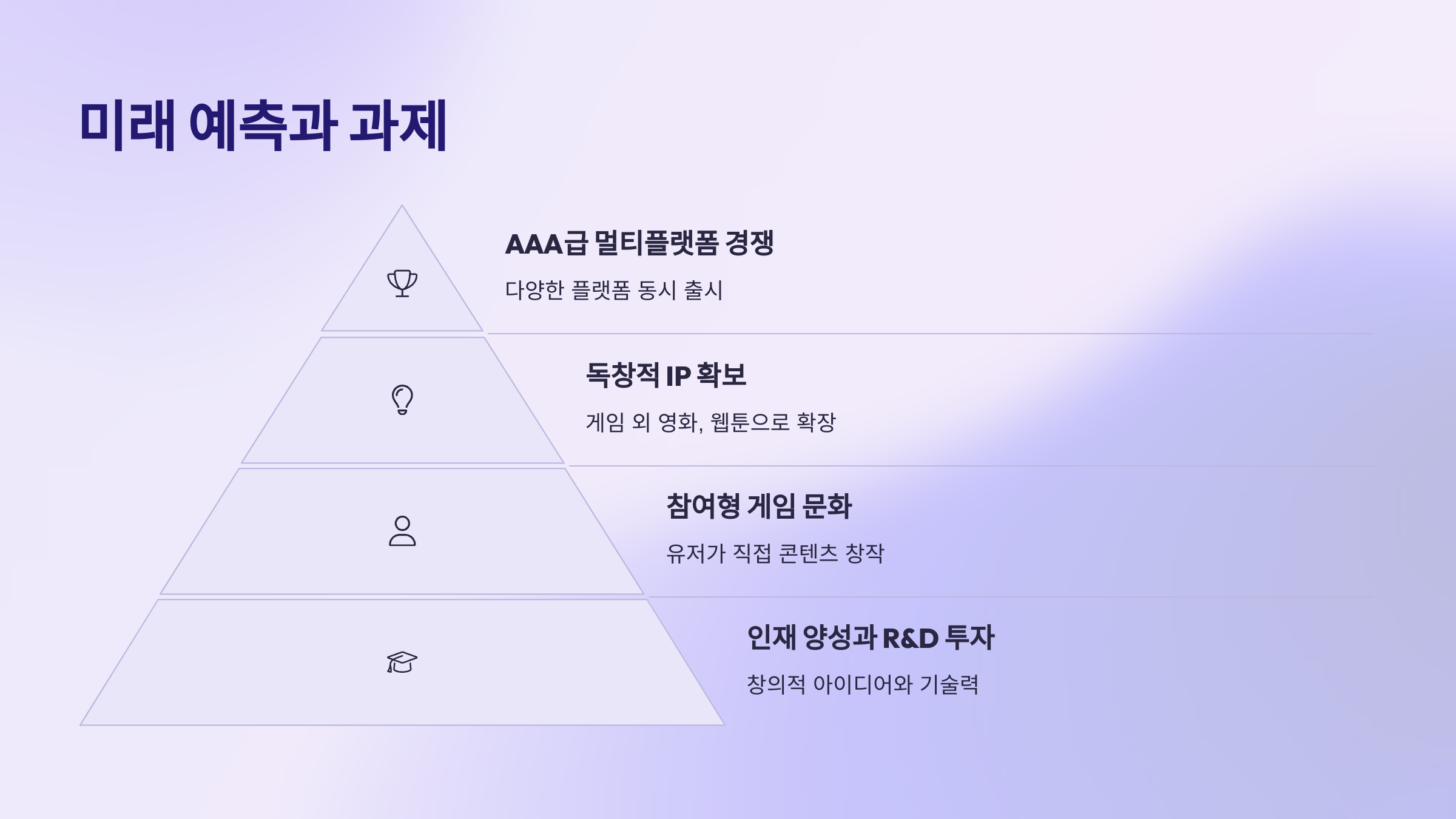 미래 예측과 과제

AAA급 멀티플랫폼 경쟁

다양한 플랫폼 동시 출시

독창적 IP 확보

게임 외 영화, 웹툰으로 확장

참여형 게임 문화

유저가 직접 콘텐츠 창작

인재 양성과 R&D 투자

창의적 아이디어와 기술력